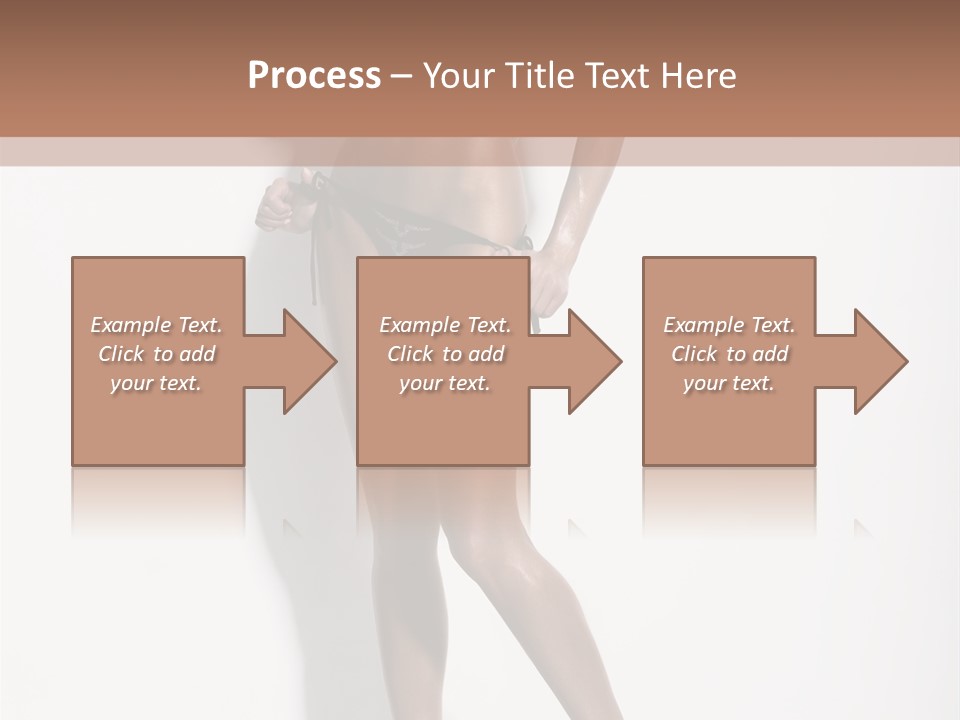 Process – Your Title Text Here

Example Text. Click to add your text.

Example Text. Click to add your text.

Example Text. Click to add your text.